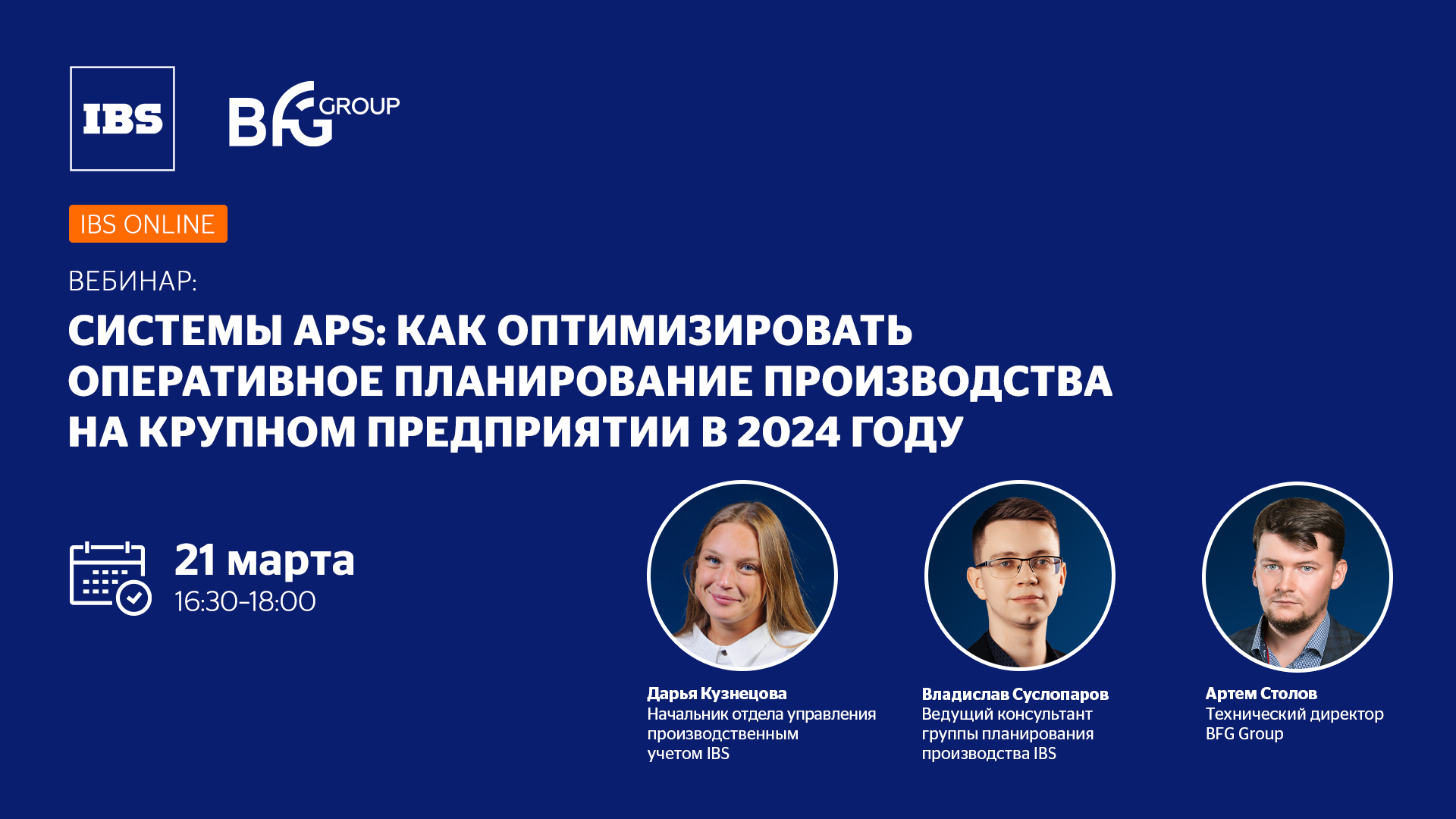 IBS

BFG GROUP

IBS ONLINE

ВЕБИНАР:

СИСТЕМЫ APS: КАК ОПТИМИЗИРОВАТЬ ОПЕРАТИВНОЕ ПЛАНИРОВАНИЕ ПРОИЗВОДСТВА НА КРУПНОМ ПРЕДПРИЯТИИ В 2024 ГОДУ

21 марта
16:30–18:00

Дарья Кузнецова
Начальник отдела управления производственным учетом IBS

Владислав Суслопаров
Ведущий консультант группы планирования производства IBS

Артем Столов
Технический директор BFG Group